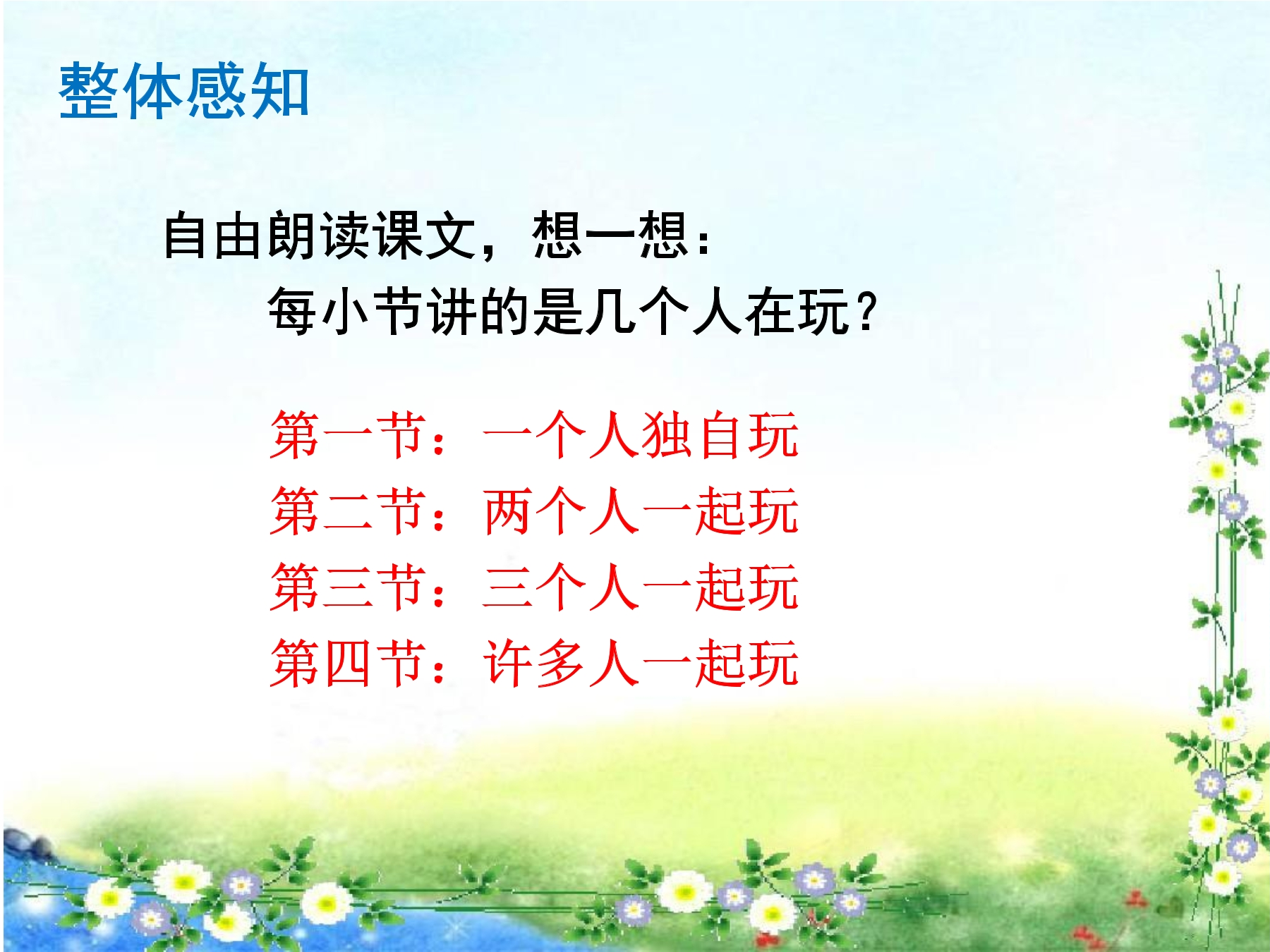 整体感知

自由朗读课文，想一想：
每小节讲的是几个人在玩？

第一节：一个人独自玩
第二节：两个人一起玩
第三节：三个人一起玩
第四节：许多人一起玩